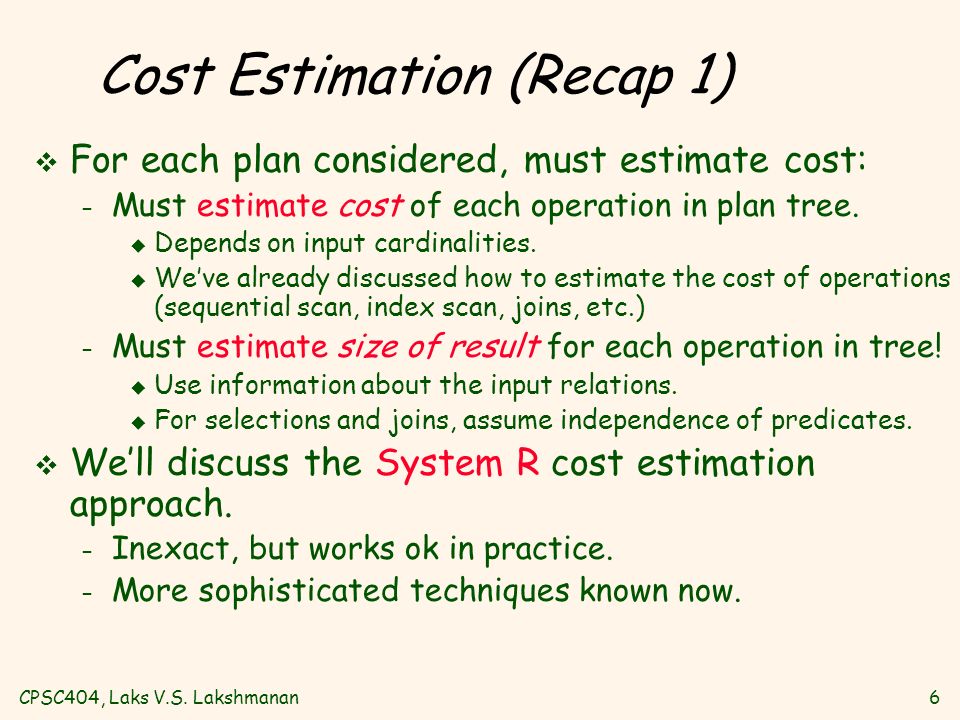 Cost Estimation (Recap 1)

❖ For each plan considered, must estimate cost:

– Must estimate cost of each operation in plan tree.

◆ Depends on input cardinalities.

◆ We've already discussed how to estimate the cost of operations (sequential scan, index scan, joins, etc.)

– Must estimate size of result for each operation in tree!

◆ Use information about the input relations.

◆ For selections and joins, assume independence of predicates.

❖ We'll discuss the System R cost estimation approach.

– Inexact, but works ok in practice.

– More sophisticated techniques known now.

CPSC404, Laks V.S. Lakshmanan

6